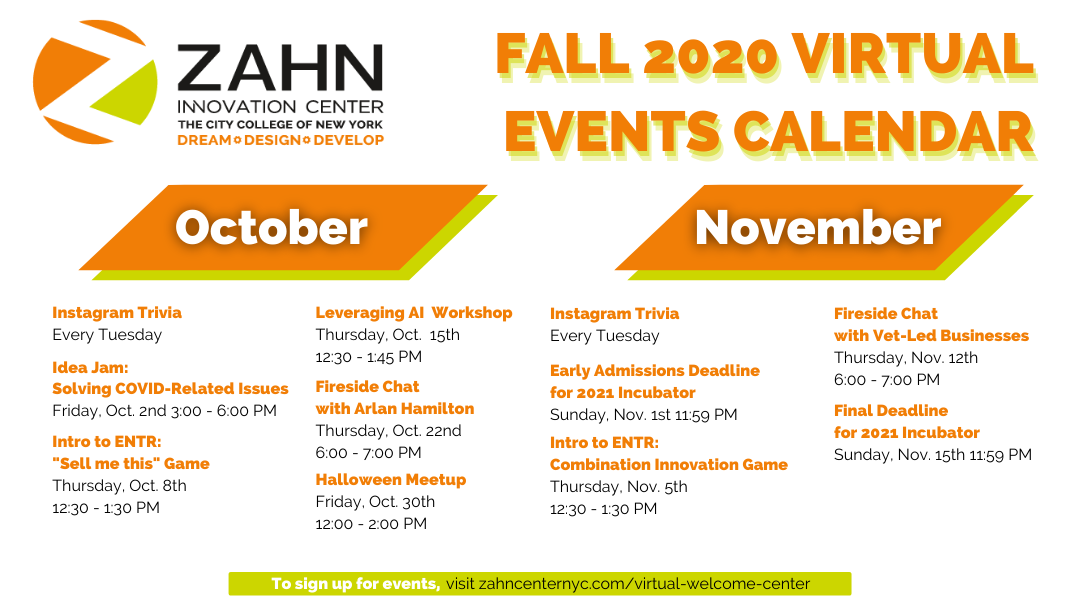 ZAHN
INNOVATION CENTER
THE CITY COLLEGE OF NEW YORK
DREAM DESIGN DEVELOP

FALL 2020 VIRTUAL EVENTS CALENDAR

October

Instagram Trivia
Every Tuesday

Idea Jam:
Solving COVID-Related Issues
Friday, Oct. 2nd 3:00 - 6:00 PM

Intro to ENTR:
"Sell me this" Game
Thursday, Oct. 8th
12:30 - 1:30 PM

Leveraging AI Workshop
Thursday, Oct. 15th
12:30 - 1:45 PM

Fireside Chat
with Arlan Hamilton
Thursday, Oct. 22nd
6:00 - 7:00 PM

Halloween Meetup
Friday, Oct. 30th
12:00 - 2:00 PM

November

Instagram Trivia
Every Tuesday

Early Admissions Deadline
for 2021 Incubator
Sunday, Nov. 1st 11:59 PM

Intro to ENTR:
Combination Innovation Game
Thursday, Nov. 5th
12:30 - 1:30 PM

Fireside Chat
with Vet-Led Businesses
Thursday, Nov. 12th
6:00 - 7:00 PM

Final Deadline
for 2021 Incubator
Sunday, Nov. 15th 11:59 PM

To sign up for events, visit zahncenternyc.com/virtual-welcome-center